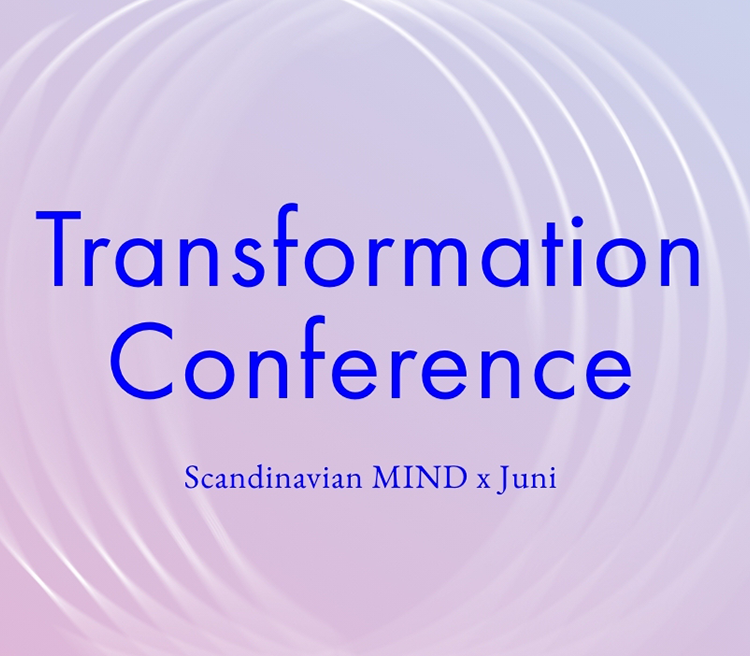 Transformation Conference

Scandinavian MIND x Juni